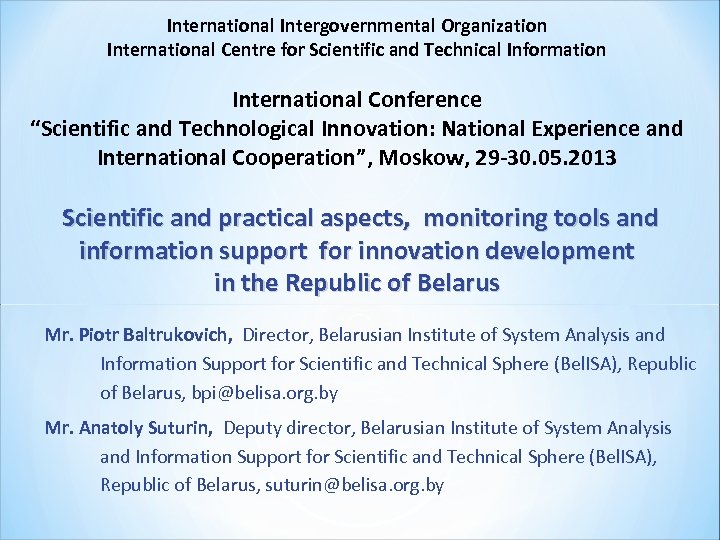 International Intergovernmental Organization
International Centre for Scientific and Technical Information

International Conference
“Scientific and Technological Innovation: National Experience and International Cooperation”, Moskow, 29-30.05.2013

Scientific and practical aspects, monitoring tools and information support for innovation development in the Republic of Belarus

Mr. Piotr Baltrukovich, Director, Belarusian Institute of System Analysis and Information Support for Scientific and Technical Sphere (BelISA), Republic of Belarus, bpi@belisa.org.by

Mr. Anatoly Suturin, Deputy director, Belarusian Institute of System Analysis and Information Support for Scientific and Technical Sphere (BelISA), Republic of Belarus, suturin@belisa.org.by